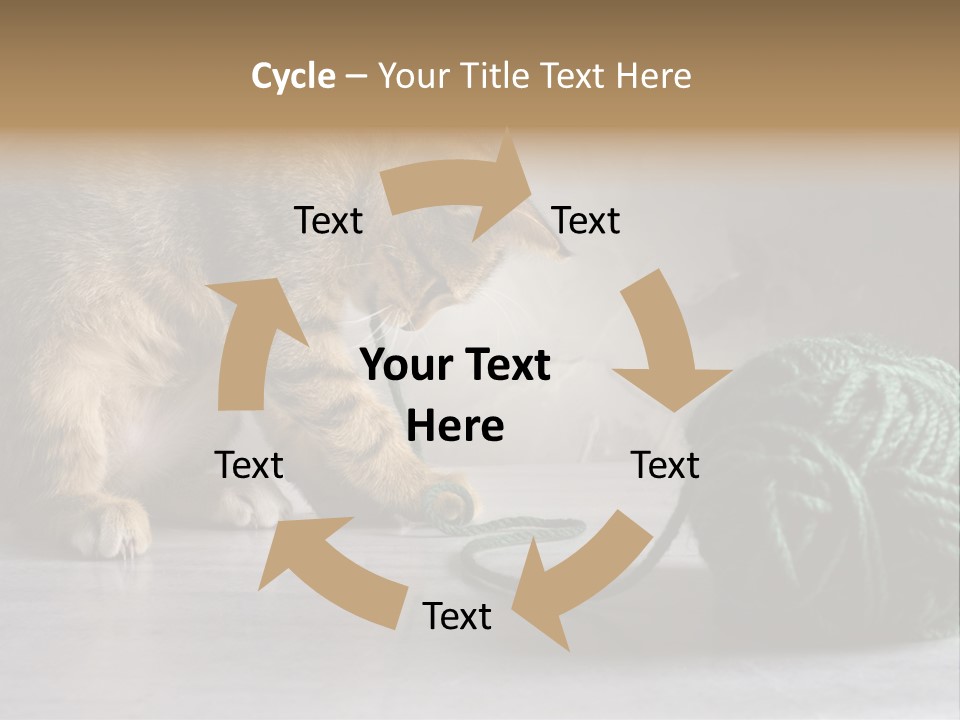 Cycle – Your Title Text Here

Text

Text

Your Text Here

Text

Text

Text